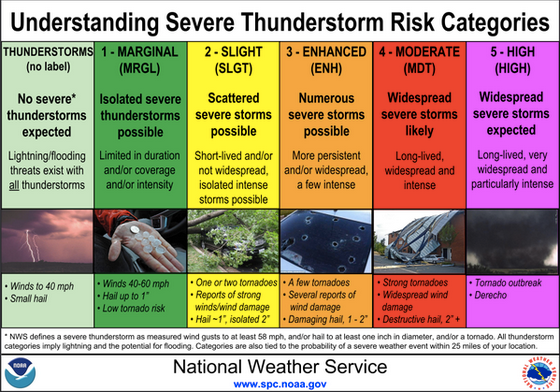 Understanding Severe Thunderstorm Risk Categories

| THUNDERSTORMS (no label) | 1 - MARGINAL (MRGL) | 2 - SLIGHT (SLGT) | 3 - ENHANCED (ENH) | 4 - MODERATE (MDT) | 5 - HIGH (HIGH) |
|---|---|---|---|---|---|
| No severe* thunderstorms expected | Isolated severe thunderstorms possible | Scattered severe storms possible | Numerous severe storms possible | Widespread severe storms likely | Widespread severe storms expected |
| Lightning/flooding threats exist with all thunderstorms | Limited in duration and/or coverage and/or intensity | Short-lived and/or not widespread, isolated intense storms possible | More persistent and/or widespread, a few intense | Long-lived, widespread and intense | Long-lived, very widespread and particularly intense |
| • Winds to 40 mph • Small hail | • Winds 40-60 mph • Hail up to 1" • Low tornado risk | • One or two tornadoes • Reports of strong winds/wind damage • Hail ~1", isolated 2" | • A few tornadoes • Several reports of wind damage • Damaging hail, 1 - 2" | • Strong tornadoes • Widespread wind damage • Destructive hail, 2" + | • Tornado outbreak • Derecho |

* NWS defines a severe thunderstorm as measured wind gusts to at least 58 mph, and/or hail to at least one inch in diameter, and/or a tornado. All thunderstorm categories imply lightning and the potential for flooding. Categories are also tied to the probability of a severe weather event within 25 miles of your location.

NOAA

National Weather Service

www.spc.noaa.gov

NATIONAL WEATHER SERVICE